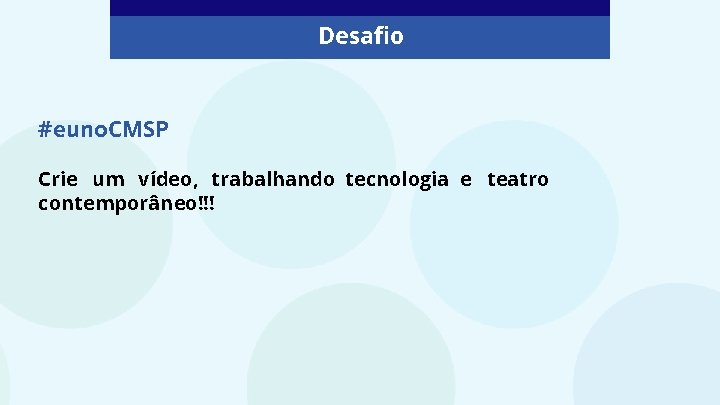 Desafio

#eunoCMSP

Crie um vídeo, trabalhando tecnologia e teatro contemporâneo!!!